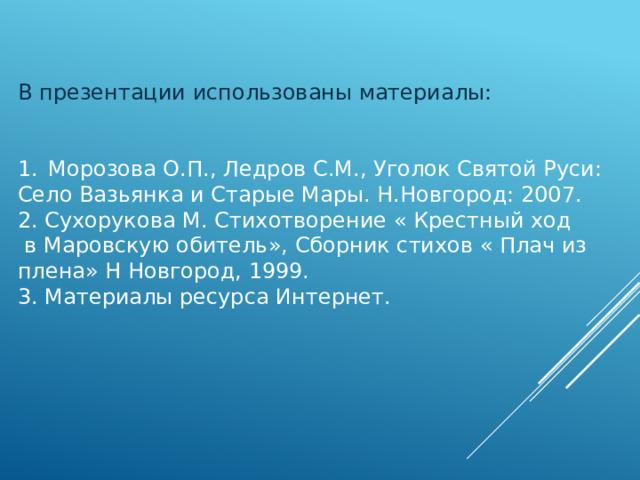 В презентации использованы материалы:

1. Морозова О.П., Ледров С.М., Уголок Святой Руси: Село Вазьянка и Старые Мары. Н.Новгород: 2007.
2. Сухорукова М. Стихотворение « Крестный ход в Маровскую обитель», Сборник стихов « Плач из плена» Н Новгород, 1999.
3. Материалы ресурса Интернет.